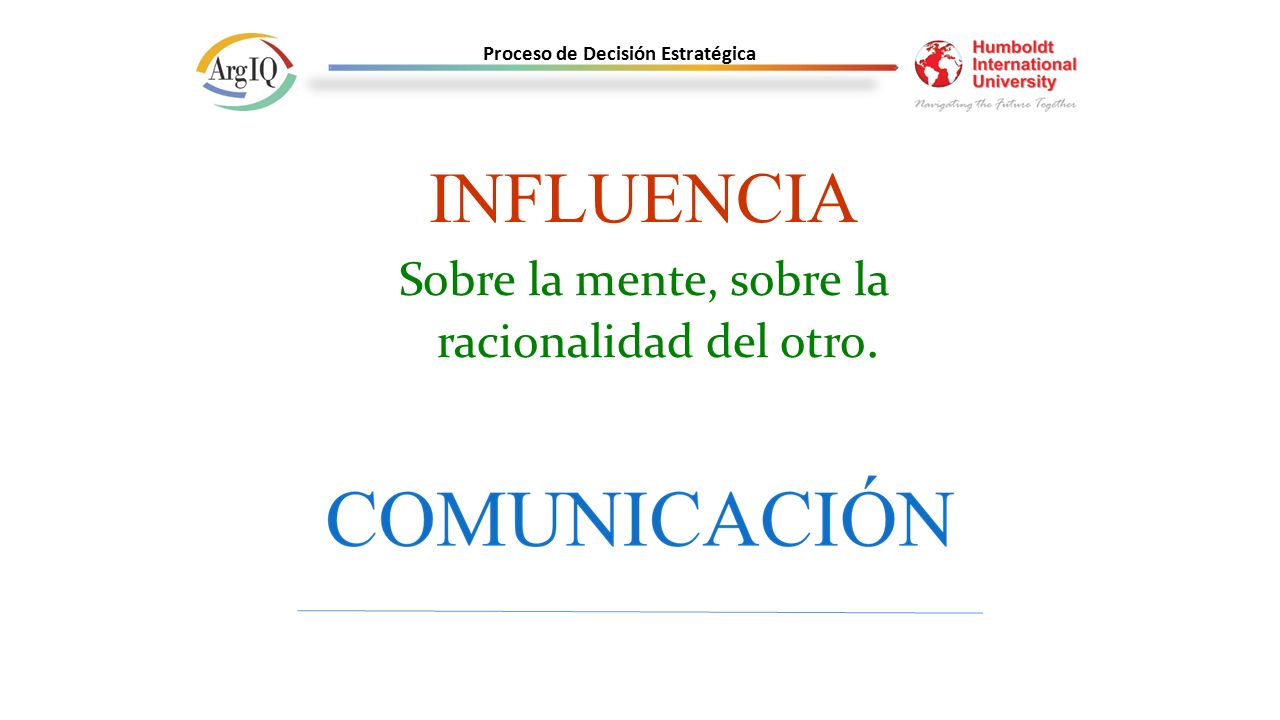 ArgIQ

Proceso de Decisión Estratégica

Humboldt International University
Navigating the Future Together

INFLUENCIA

Sobre la mente, sobre la racionalidad del otro.

COMUNICACIÓN